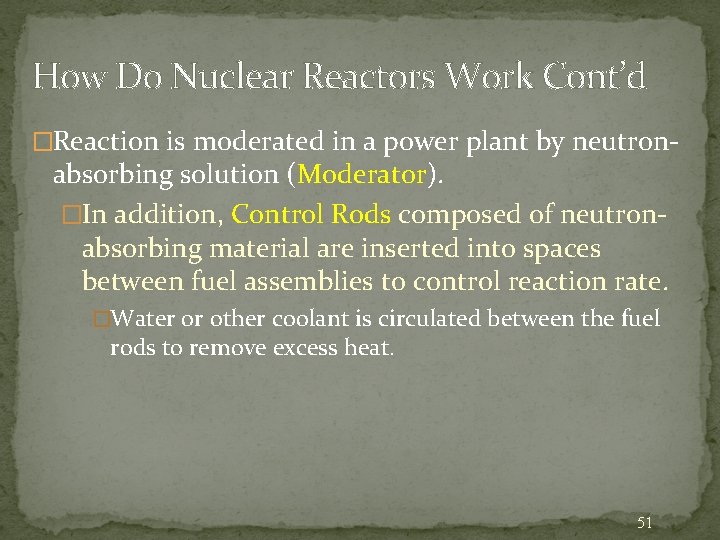 How Do Nuclear Reactors Work Cont'd

□Reaction is moderated in a power plant by neutron-absorbing solution (Moderator).

□In addition, Control Rods composed of neutron-absorbing material are inserted into spaces between fuel assemblies to control reaction rate.

□Water or other coolant is circulated between the fuel rods to remove excess heat.

51